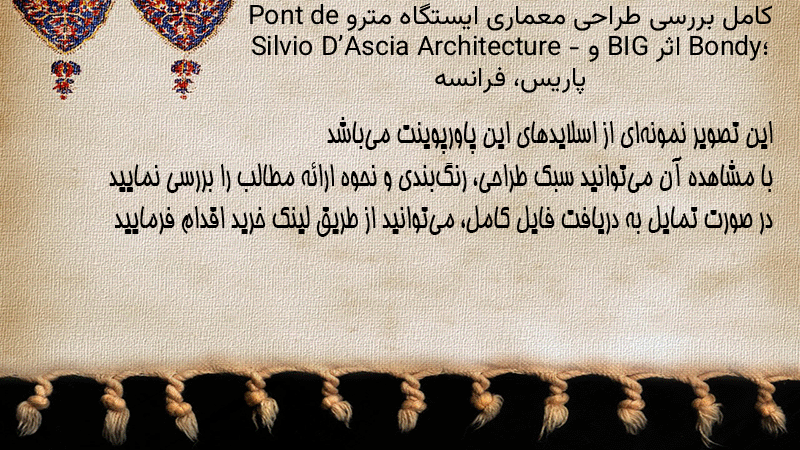 کامل بررسی طراحی معماری ایستگاه مترو Pont de Bondy؛ اثر BIG و Silvio D'Ascia Architecture - پاریس، فرانسه

این تصویر نمونه‌ای از اسلایدهای این پاورپوینت می‌باشد
با مشاهده آن می‌توانید سبک طراحی، رنگ‌بندی و نحوه ارائه مطالب را بررسی نمایید
در صورت تمایل به دریافت فایل کامل، می‌توانید از طریق لینک خرید اقدام فرمایید